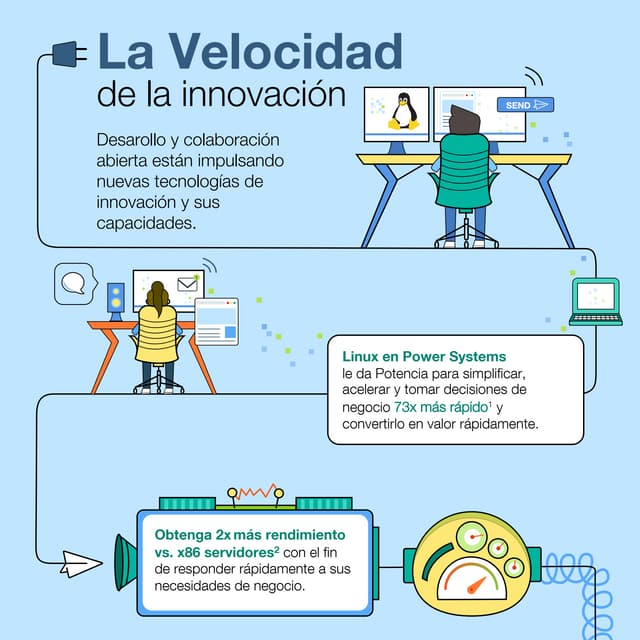 La Velocidad
de la innovación

Desarollo y colaboración abierta están impulsando nuevas tecnologías de innovación y sus capacidades.

SEND

Linux en Power Systems le da Potencia para simplificar, acelerar y tomar decisiones de negocio 73x más rápido$^1$ y convertirlo en valor rápidamente.

Obtenga 2x más rendimiento vs. x86 servidores$^2$ con el fin de responder rápidamente a sus necesidades de negocio.